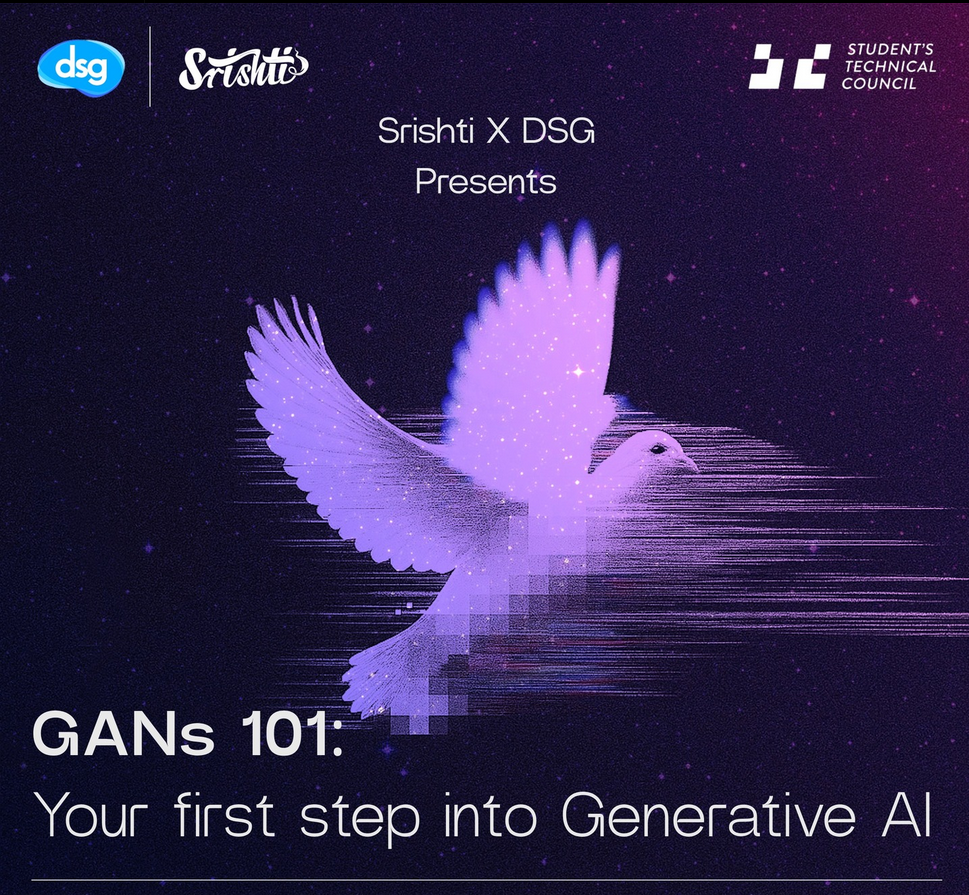 dsg
Srishti

STUDENT'S TECHNICAL COUNCIL

Srishti X DSG
Presents

GANs 101:
Your first step into Generative AI